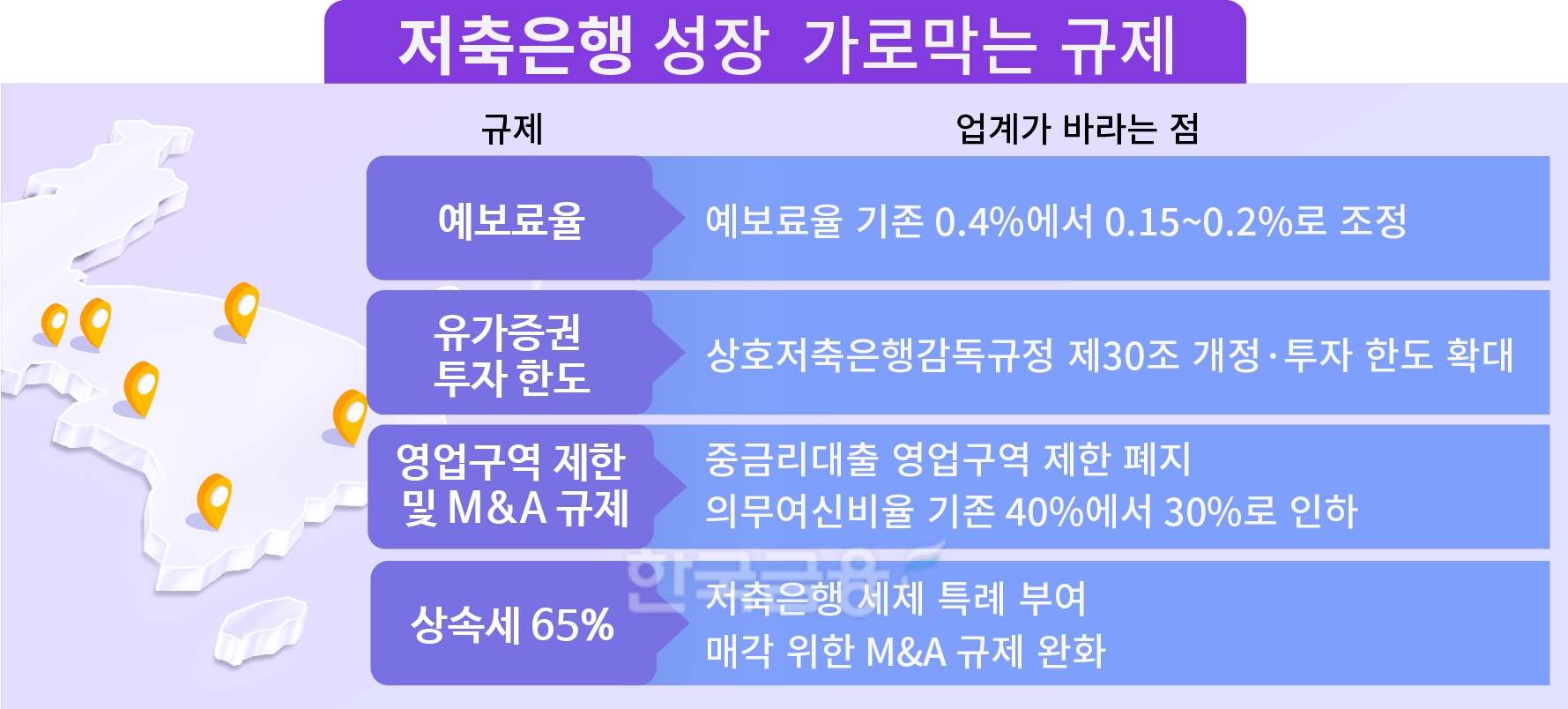 저축은행 성장 가로막는 규제

| 규제 | 업계가 바라는 점 |
|---|---|
| 예보료율 | 예보료율 기존 0.4%에서 0.15~0.2%로 조정 |
| 유가증권 투자 한도 | 상호저축은행감독규정 제30조 개정·투자 한도 확대 |
| 영업구역 제한 및 M&A 규제 | 중금리대출 영업구역 제한 폐지 의무여신비율 기존 40%에서 30%로 인하 |
| 상속세 65% | 저축은행 세제 특례 부여 매각 위한 M&A 규제 완화 |

한국금융